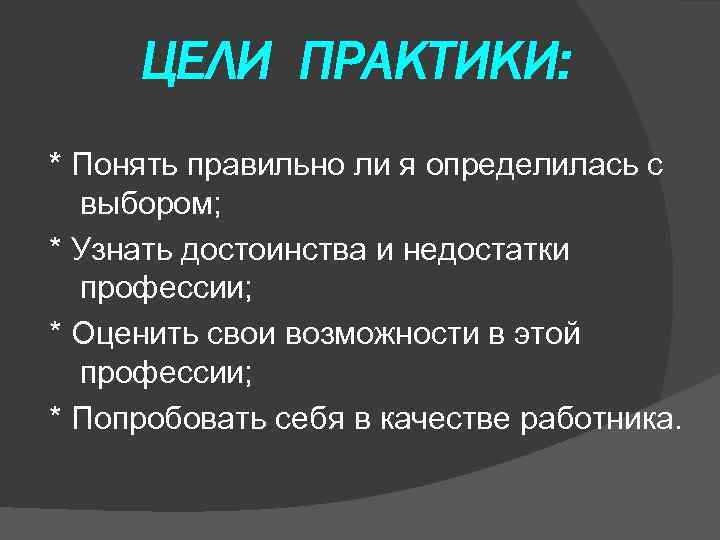 ЦЕЛИ ПРАКТИКИ:

* Понять правильно ли я определилась с выбором;

* Узнать достоинства и недостатки профессии;

* Оценить свои возможности в этой профессии;

* Попробовать себя в качестве работника.